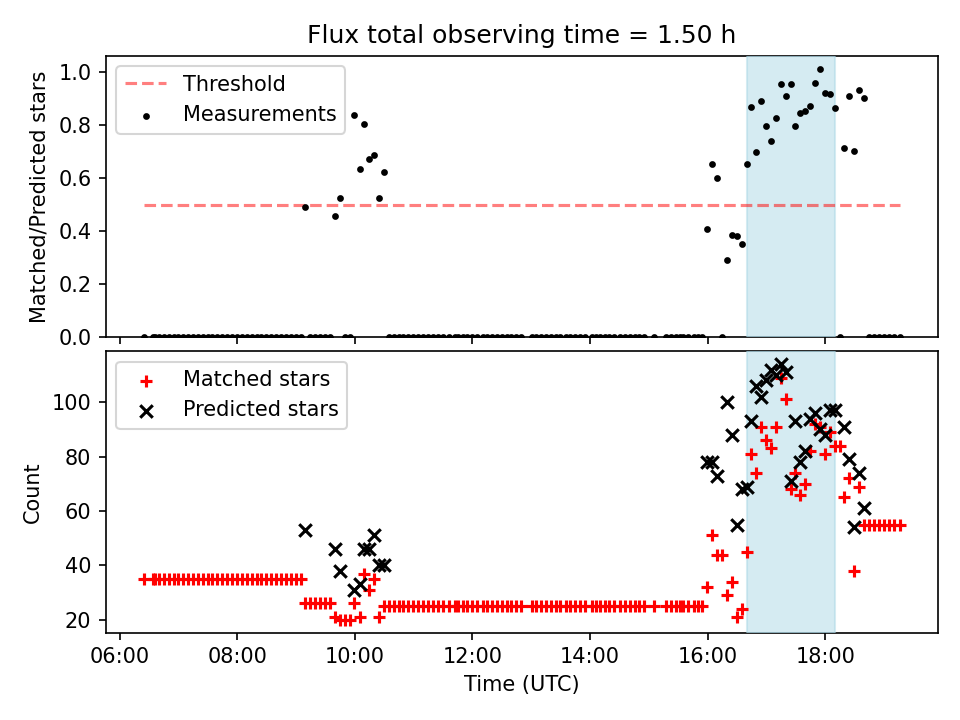 Flux total observing time = 1.50 h

Threshold
Measurements

Matched/Predicted stars

1.0
0.8
0.6
0.4
0.2
0.0

Matched stars
Predicted stars

Count

100
80
60
40
20

06:00
08:00
10:00
12:00
14:00
16:00
18:00

Time (UTC)